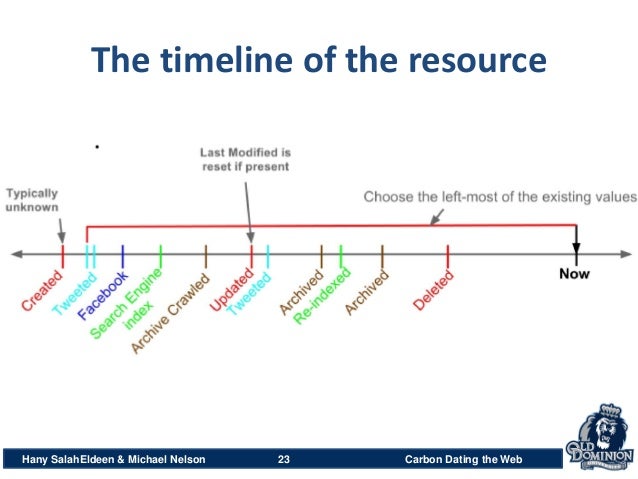 The timeline of the resource

Last Modified is reset if present

Typically unknown

Choose the left-most of the existing values

Created

Tweeted

Facebook

Search Engine index

Archive Crawled

Updated

Tweeted

Archived

Re-indexed

Archived

Deleted

Now

Hany SalahEldeen & Michael Nelson

23

Carbon Dating the Web

OLD DOMINION UNIVERSITY